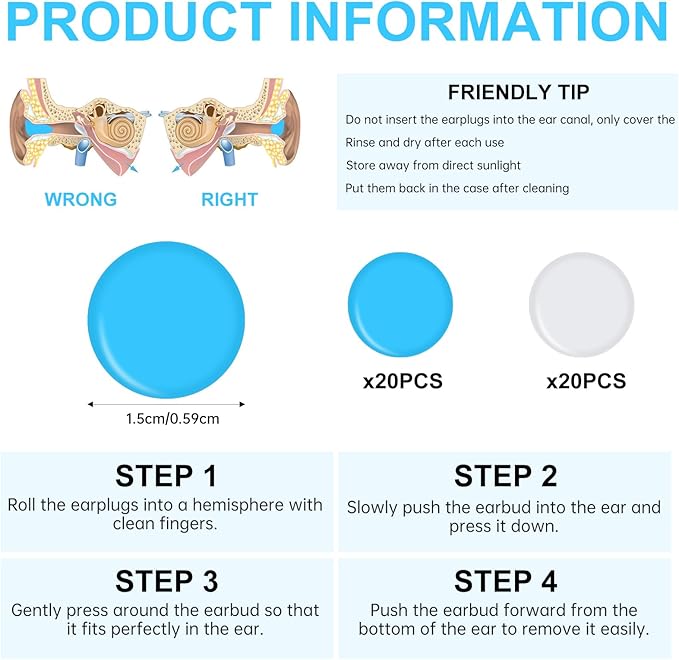 PRODUCT INFORMATION

WRONG

RIGHT

FRIENDLY TIP

Do not insert the earplugs into the ear canal, only cover the

Rinse and dry after each use

Store away from direct sunlight

Put them back in the case after cleaning

1.5cm/0.59cm

x20PCS

x20PCS

STEP 1

Roll the earplugs into a hemisphere with clean fingers.

STEP 2

Slowly push the earbud into the ear and press it down.

STEP 3

Gently press around the earbud so that it fits perfectly in the ear.

STEP 4

Push the earbud forward from the bottom of the ear to remove it easily.